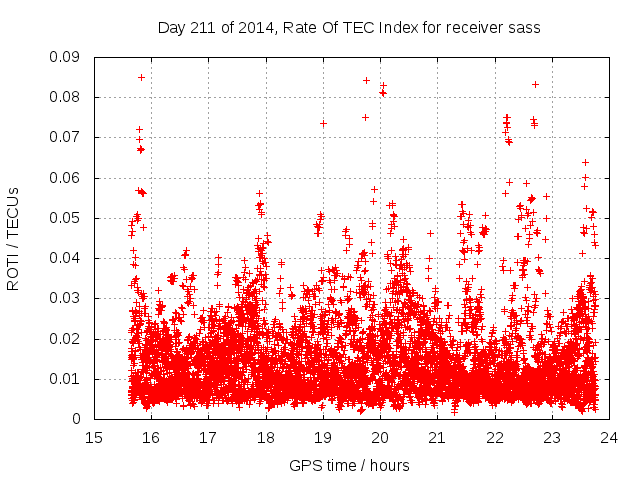 Day 211 of 2014, Rate Of TEC Index for receiver sass

ROTI / TECUs

0.09
0.08
0.07
0.06
0.05
0.04
0.03
0.02
0.01
0

15 16 17 18 19 20 21 22 23 24

GPS time / hours